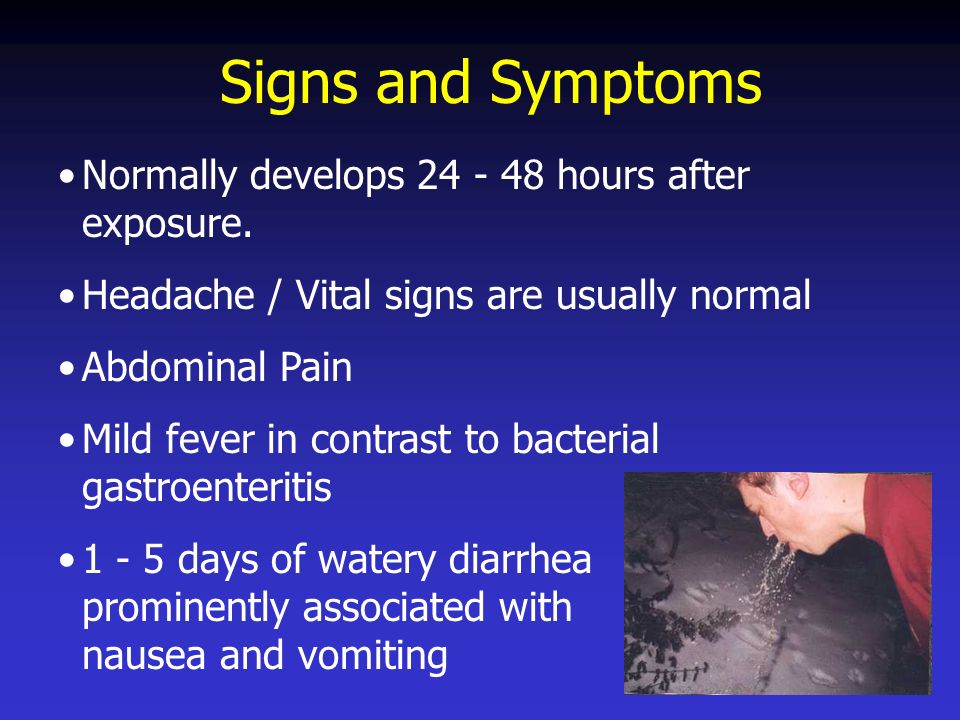 Signs and Symptoms

• Normally develops 24 - 48 hours after exposure.

• Headache / Vital signs are usually normal

• Abdominal Pain

• Mild fever in contrast to bacterial gastroenteritis

• 1 - 5 days of watery diarrhea prominently associated with nausea and vomiting